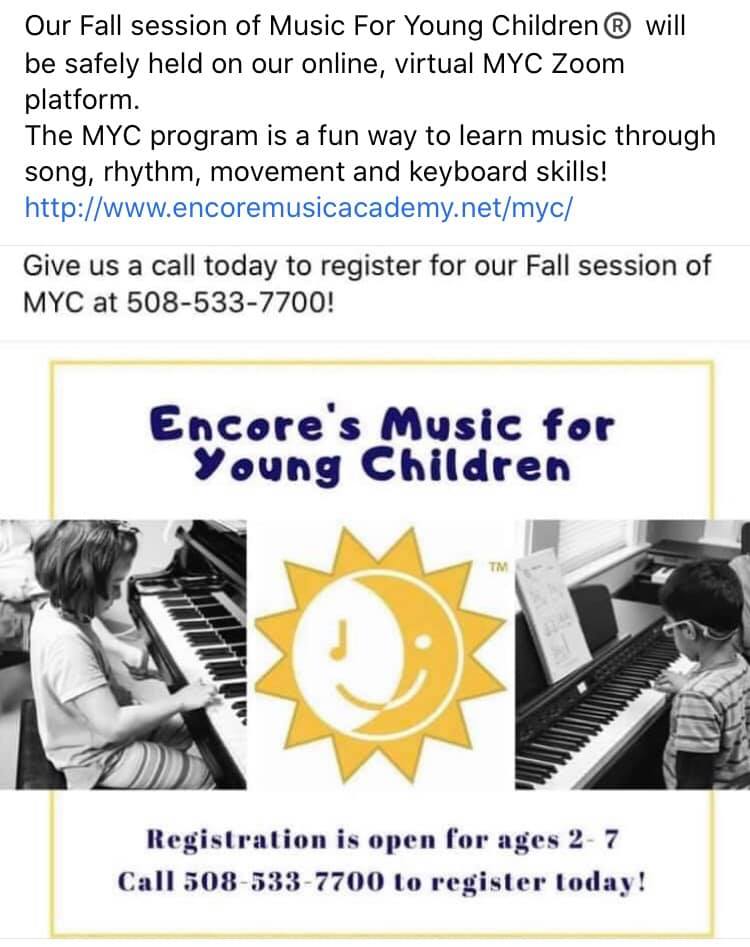 Our Fall session of Music For Young Children® will be safely held on our online, virtual MYC Zoom platform.
The MYC program is a fun way to learn music through song, rhythm, movement and keyboard skills!
http://www.encoremusicacademy.net/myc/

Give us a call today to register for our Fall session of MYC at 508-533-7700!

Encore's Music for Young Children

TM

Registration is open for ages 2- 7
Call 508-533-7700 to register today!